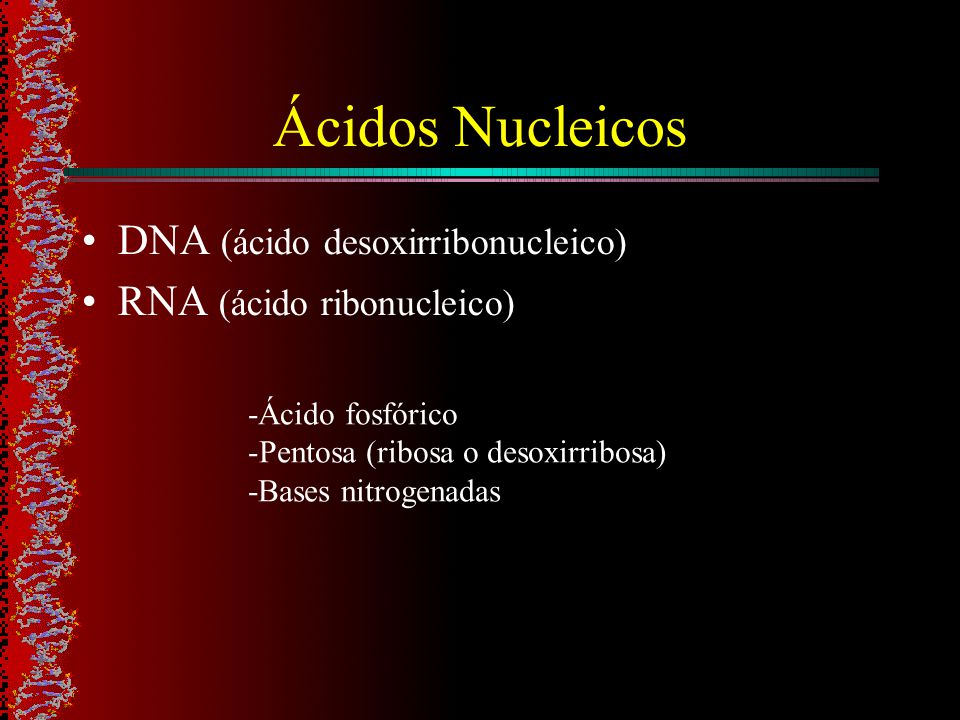 Ácidos Nucleicos

• DNA (ácido desoxirribonucleico)
• RNA (ácido ribonucleico)

-Ácido fosfórico
-Pentosa (ribosa o desoxirribosa)
-Bases nitrogenadas